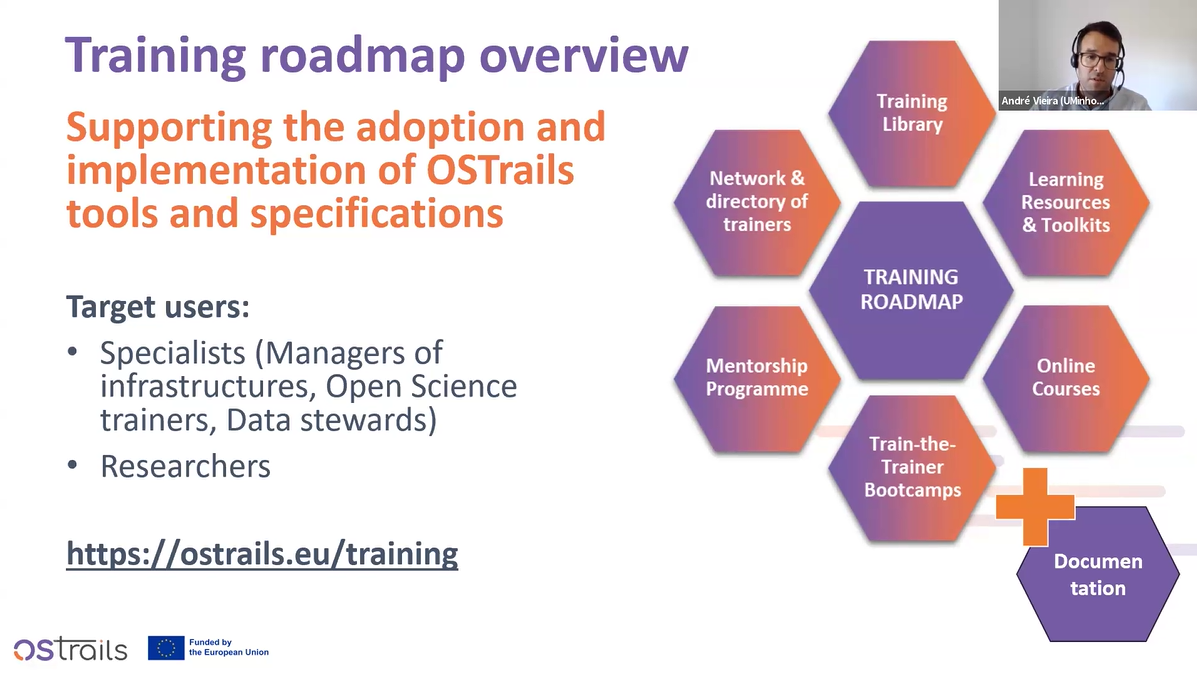 Training roadmap overview

Supporting the adoption and implementation of OSTrails tools and specifications

Target users:

• Specialists (Managers of infrastructures, Open Science trainers, Data stewards)
• Researchers

https://ostrails.eu/training

Training Library

Network & directory of trainers

Learning Resources & Toolkits

TRAINING ROADMAP

Mentorship Programme

Online Courses

Train-the-Trainer Bootcamps

Documen tation

André Vieira (UMinho...

OSTrails

Funded by the European Union